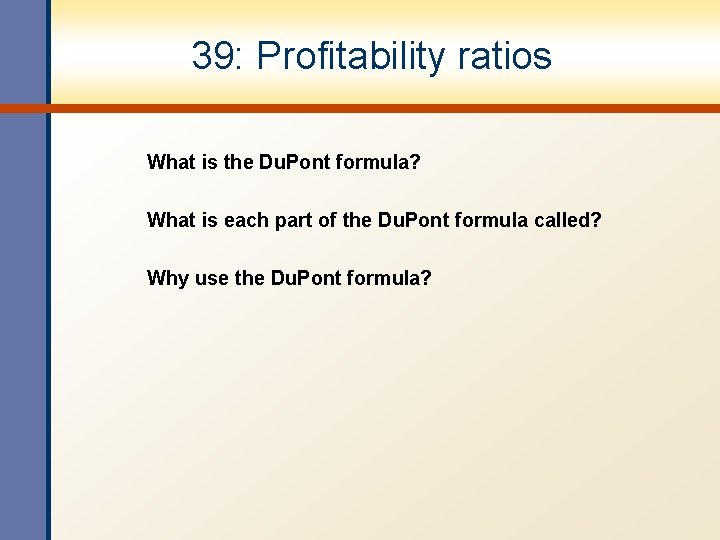 39: Profitability ratios

What is the DuPont formula?

What is each part of the DuPont formula called?

Why use the DuPont formula?